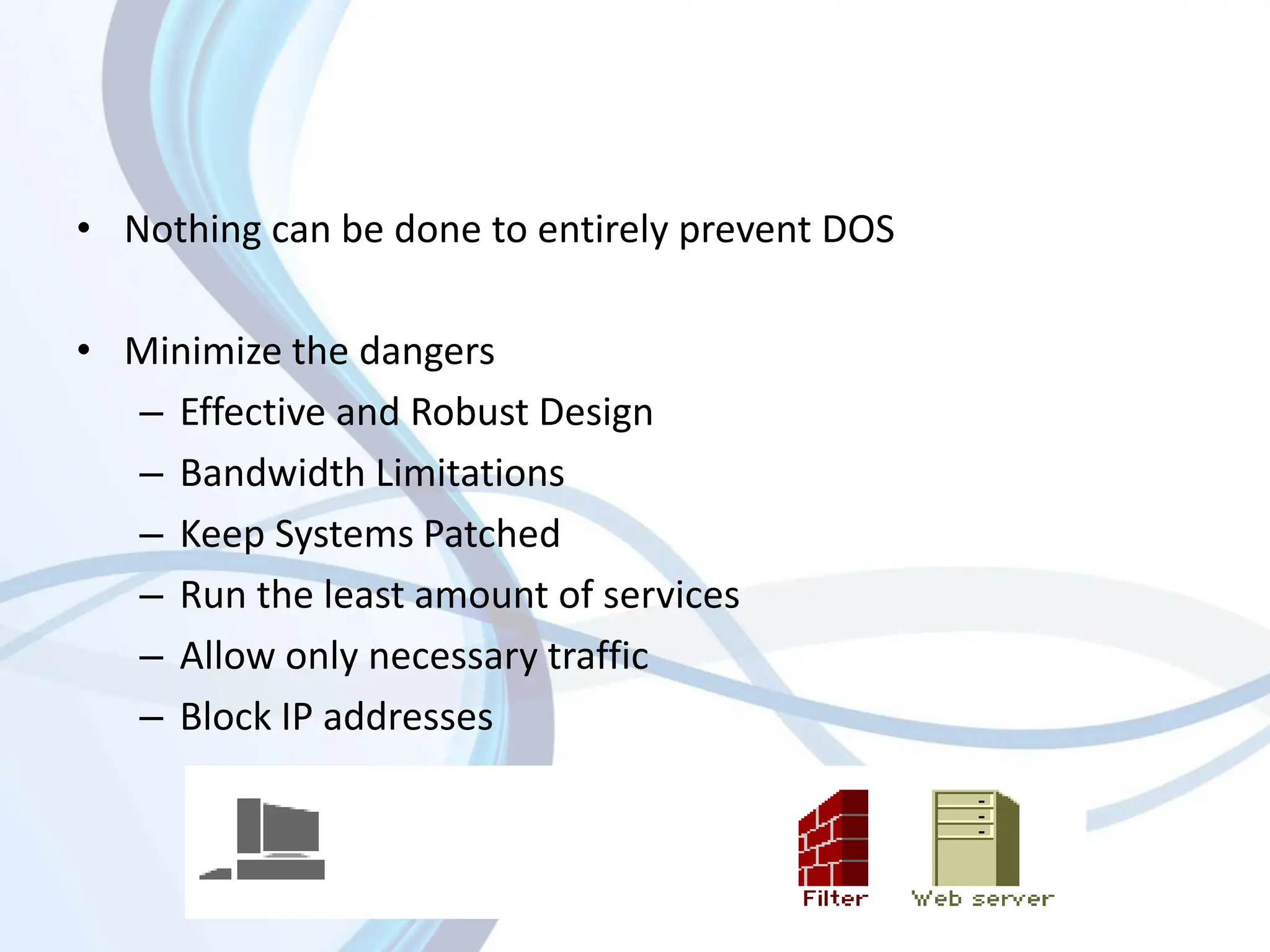 • Nothing can be done to entirely prevent DOS

• Minimize the dangers
– Effective and Robust Design
– Bandwidth Limitations
– Keep Systems Patched
– Run the least amount of services
– Allow only necessary traffic
– Block IP addresses

Filter
Web server